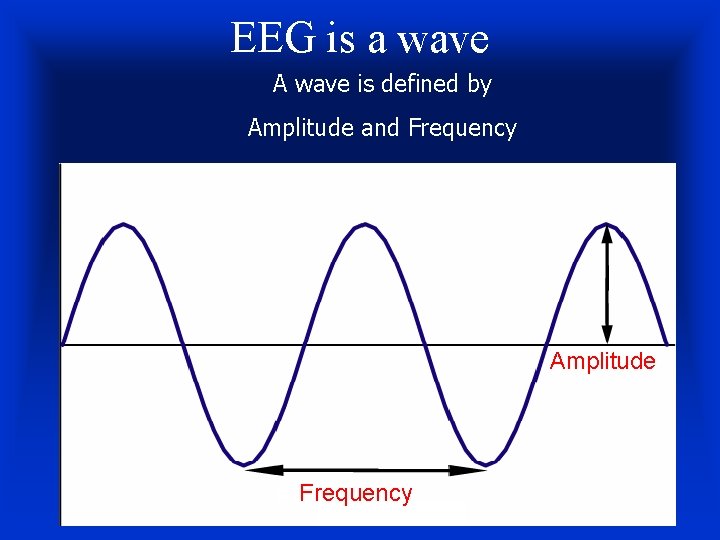 EEG is a wave

A wave is defined by

Amplitude and Frequency

Amplitude

Frequency